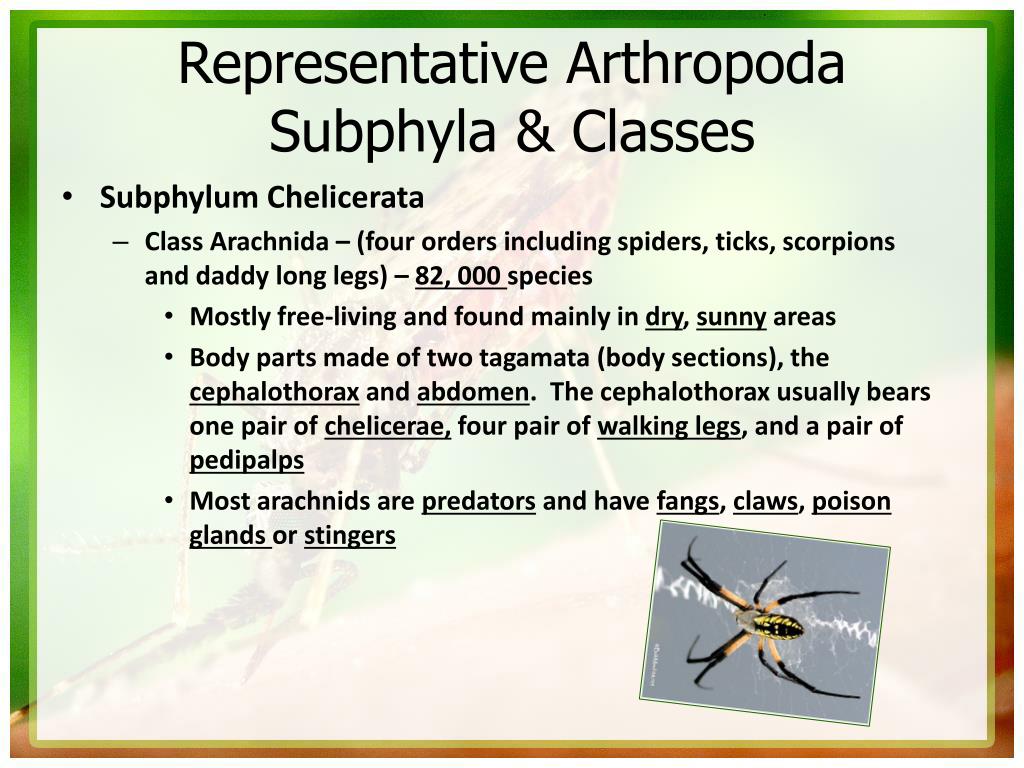 Representative Arthropoda Subphyla & Classes

• Subphylum Chelicerata
– Class Arachnida – (four orders including spiders, ticks, scorpions and daddy long legs) – 82, 000 species
• Mostly free-living and found mainly in dry, sunny areas
• Body parts made of two tagamata (body sections), the cephalothorax and abdomen. The cephalothorax usually bears one pair of chelicerae, four pair of walking legs, and a pair of pedipalps
• Most arachnids are predators and have fangs, claws, poison glands or stingers